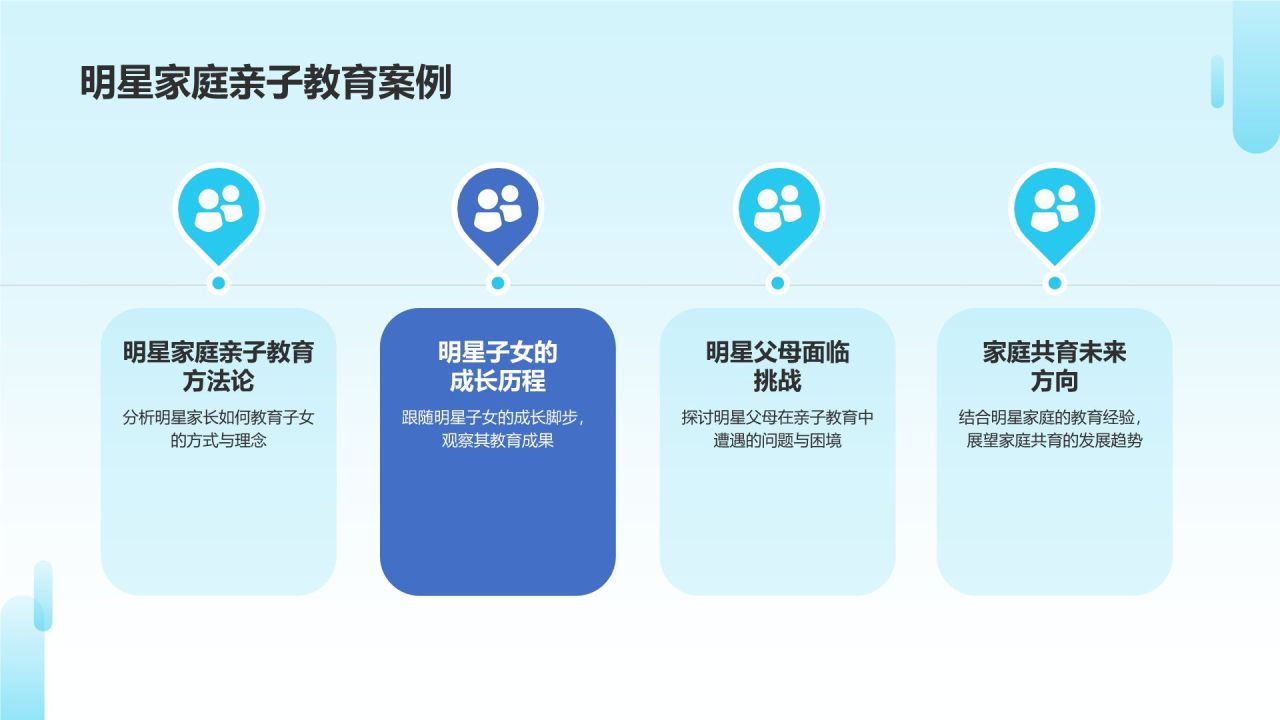 明星家庭亲子教育案例

明星家庭亲子教育方法论

分析明星家长如何教育子女的方式与理念

明星子女的成长历程

跟随明星子女的成长脚步，观察其教育成果

明星父母面临挑战

探讨明星父母在亲子教育中遭遇的问题与困境

家庭共育未来方向

结合明星家庭的教育经验，展望家庭共育的发展趋势